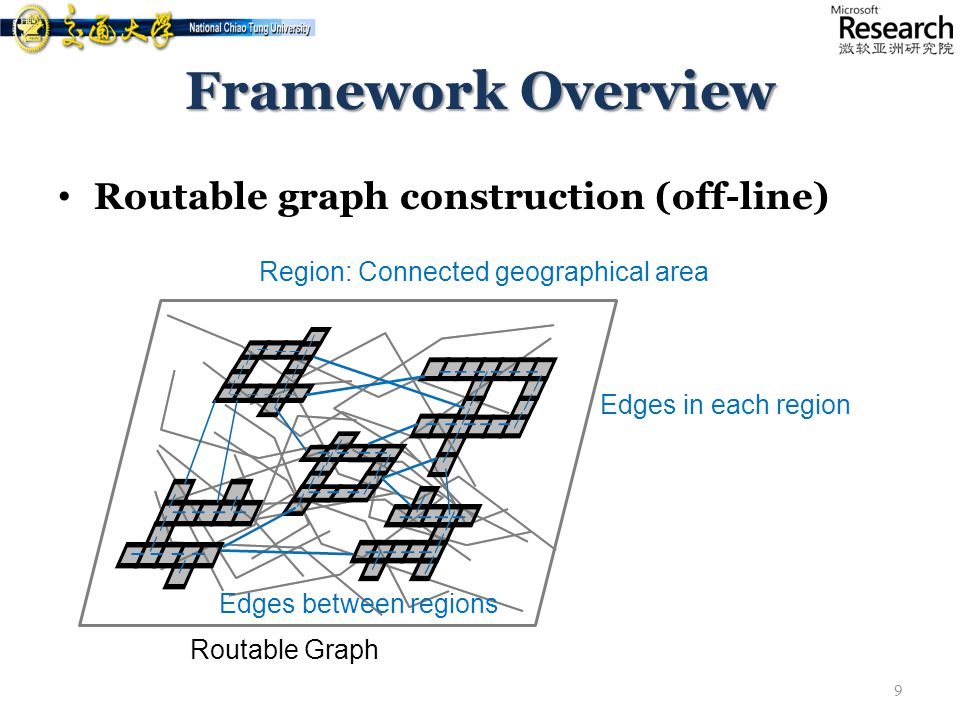 交通大學 National Chiao Tung University

Microsoft Research 微软亚洲研究院

Framework Overview

• Routable graph construction (off-line)

Region: Connected geographical area

Edges in each region

Edges between regions

Routable Graph

9